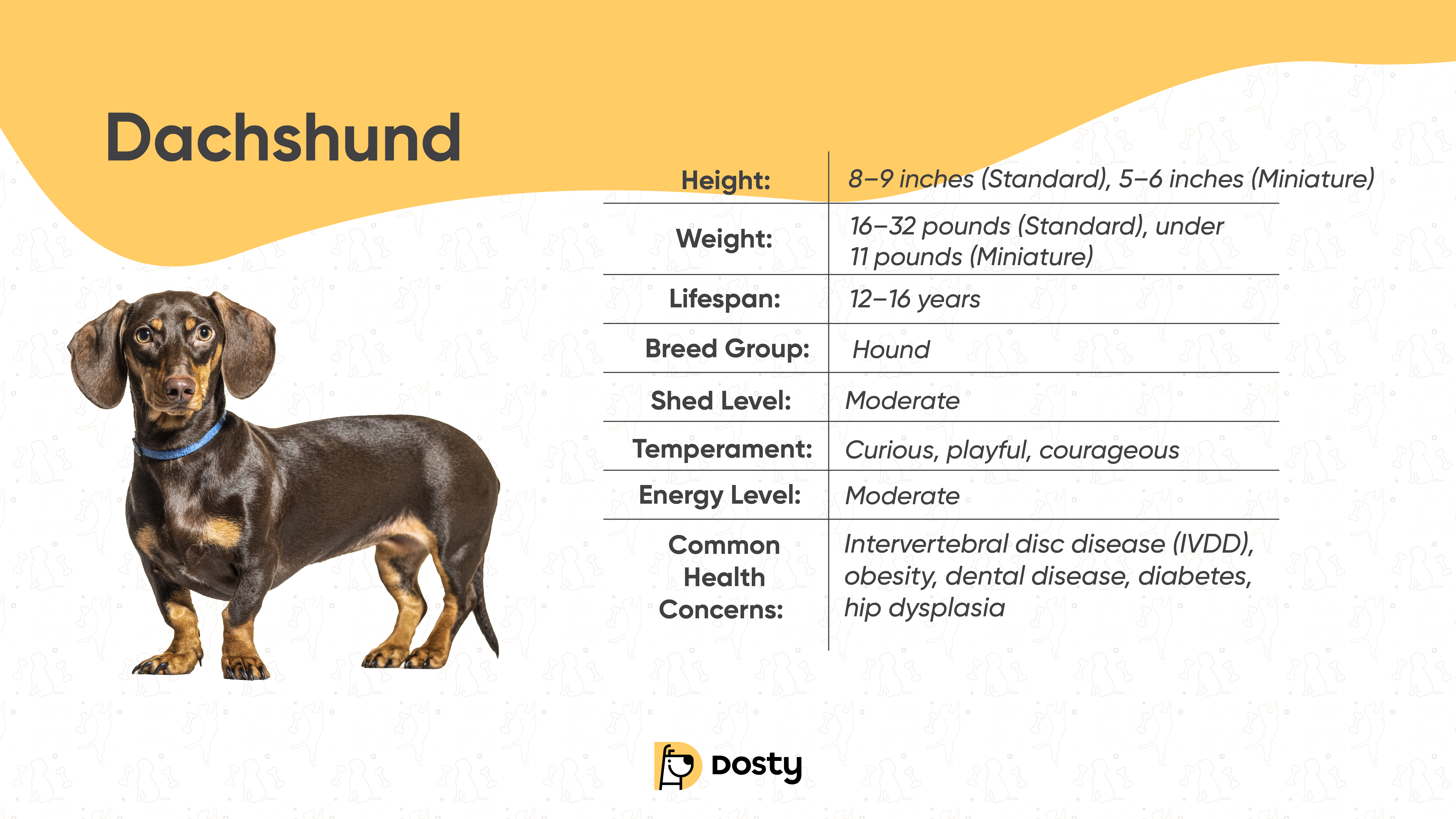 Dachshund

| Height: | 8–9 inches (Standard), 5–6 inches (Miniature) |
|---|---|
| Weight: | 16–32 pounds (Standard), under 11 pounds (Miniature) |
| Lifespan: | 12–16 years |
| Breed Group: | Hound |
| Shed Level: | Moderate |
| Temperament: | Curious, playful, courageous |
| Energy Level: | Moderate |
| Common Health Concerns: | Intervertebral disc disease (IVDD), obesity, dental disease, diabetes, hip dysplasia |

Dosty